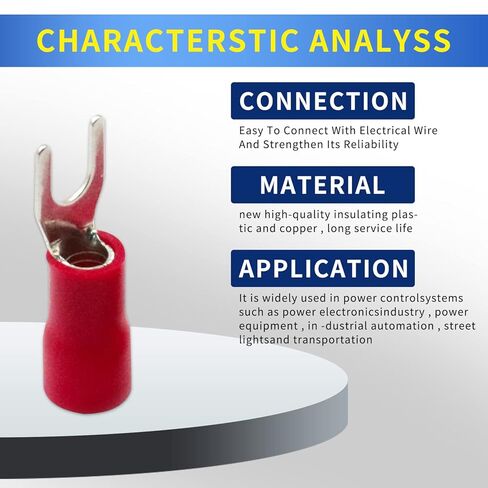 CHARACTERSTIC ANALYSS

CONNECTION

Easy To Connect With Electrical Wire And Strengthen Its Reliability

MATERIAL

new high-quality insulating plastic and copper , long service life

APPLICATION

It is widely used in power controlsystems such as power electronicsindustry , power equipment , in -dustrial automation , street lightsand transportation